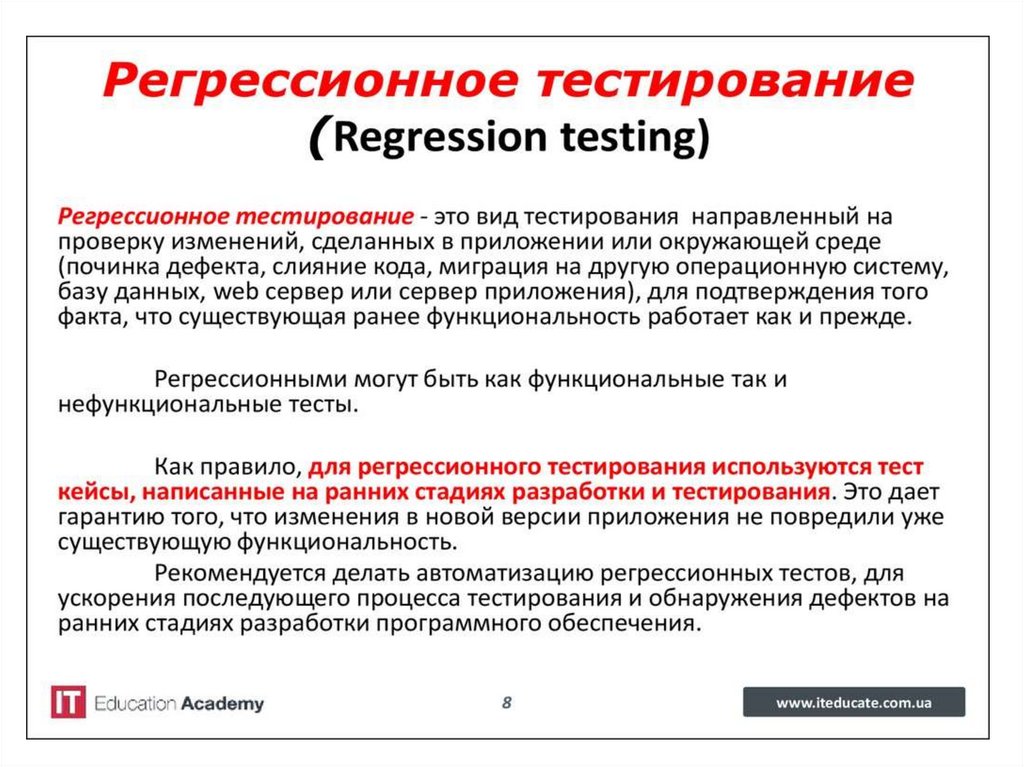 Регрессионное тестирование (Regression testing)

Регрессионное тестирование - это вид тестирования направленный на проверку изменений, сделанных в приложении или окружающей среде (починка дефекта, слияние кода, миграция на другую операционную систему, базу данных, web сервер или сервер приложения), для подтверждения того факта, что существующая ранее функциональность работает как и прежде.

Регрессионными могут быть как функциональные так и нефункциональные тесты.

Как правило, для регрессионного тестирования используются тест кейсы, написанные на ранних стадиях разработки и тестирования. Это дает гарантию того, что изменения в новой версии приложения не повредили уже существующую функциональность.

Рекомендуется делать автоматизацию регрессионных тестов, для ускорения последующего процесса тестирования и обнаружения дефектов на ранних стадиях разработки программного обеспечения.

IT Education Academy

8

www.iteducate.com.ua